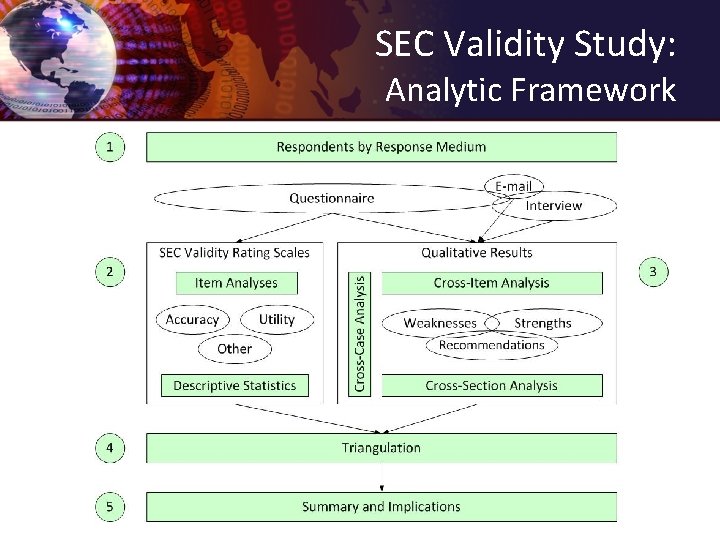 SEC Validity Study:
Analytic Framework

1
Respondents by Response Medium

Questionnaire
E-mail
Interview

2
SEC Validity Rating Scales
Item Analyses
Accuracy
Utility
Other
Descriptive Statistics

Qualitative Results
3
Cross-Case Analysis
Cross-Item Analysis
Weaknesses
Strengths
Recommendations
Cross-Section Analysis

4
Triangulation

5
Summary and Implications